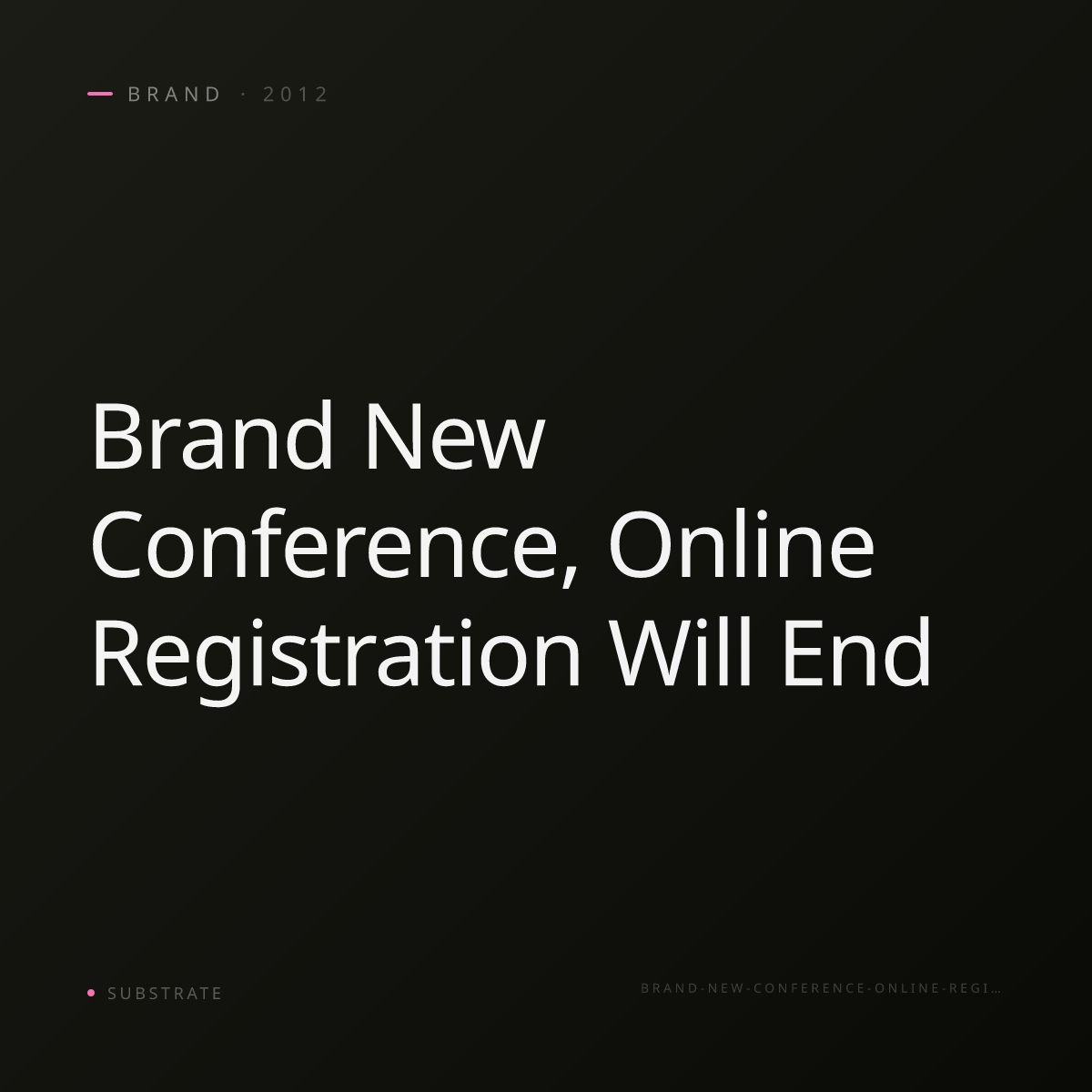 BRAND · 2012

Brand New Conference, Online Registration Will End

SUBSTRATE

BRAND-NEW-CONFERENCE-ONLINE-REGI…